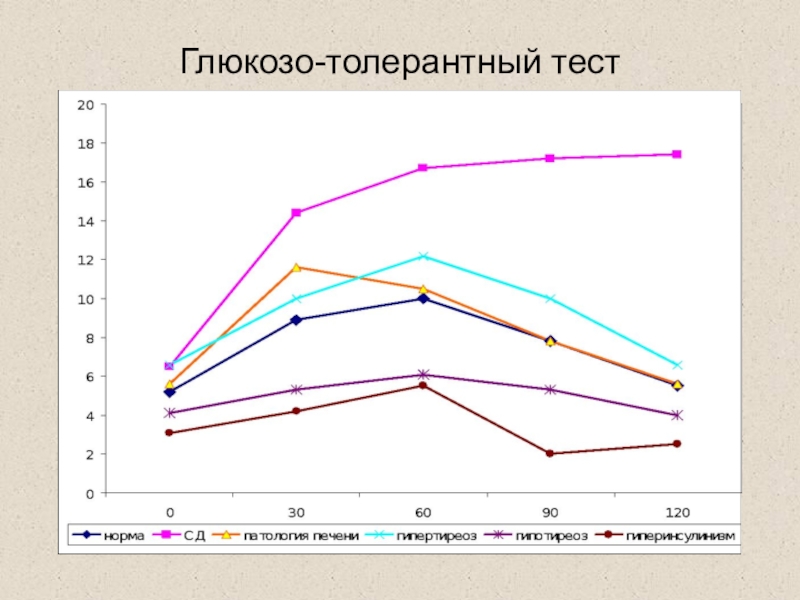 Глюкозо-толерантный тест

20
18
16
14
12
10
8
6
4
2
0

0 30 60 90 120

норма СД патология печени гипертиреоз гипотиреоз гиперинсулинизм